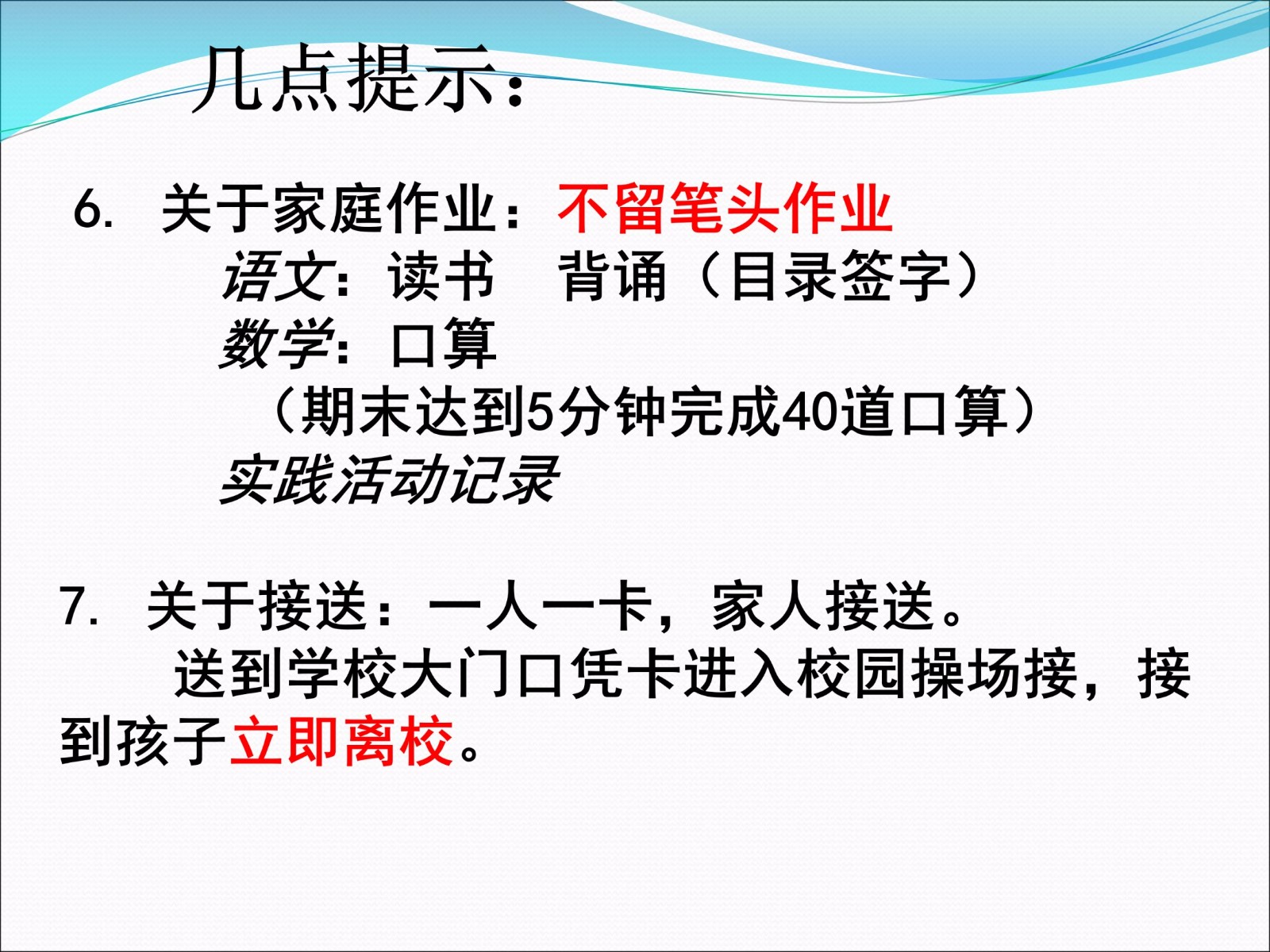 几点提示：

6. 关于家庭作业：不留笔头作业
语文：读书　背诵（目录签字）
数学：口算
（期末达到5分钟完成40道口算）
实践活动记录

7. 关于接送：一人一卡，家人接送。
送到学校大门口凭卡进入校园操场接，接到孩子立即离校。